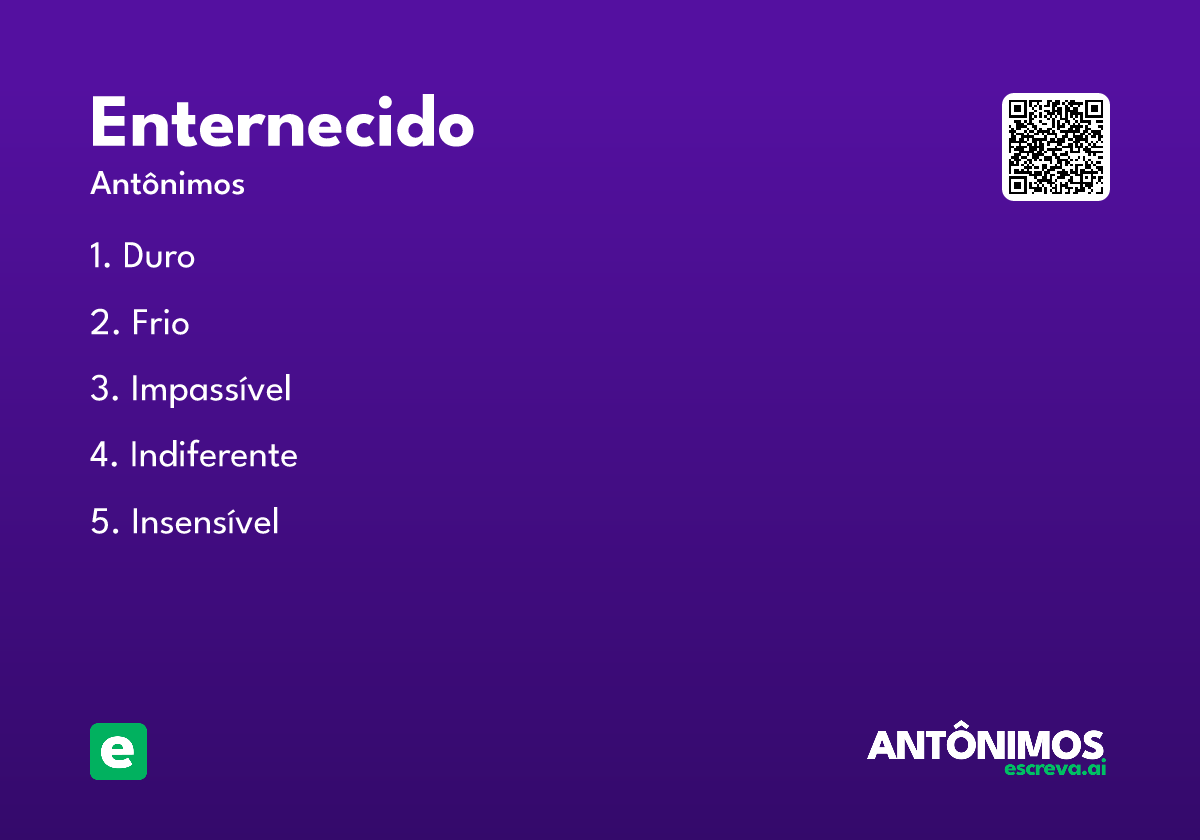 Enternecido
Antônimos

1. Duro
2. Frio
3. Impassível
4. Indiferente
5. Insensível

e

ANTÔNIMOS
escreva.ai